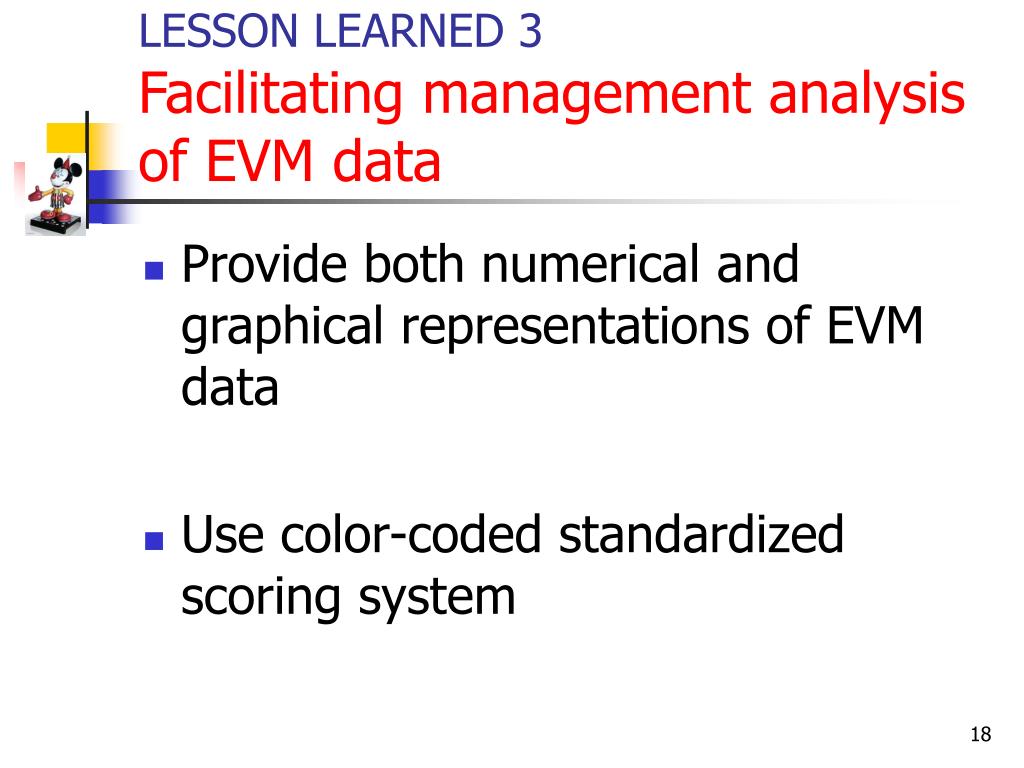 LESSON LEARNED 3
Facilitating management analysis of EVM data

- Provide both numerical and graphical representations of EVM data

- Use color-coded standardized scoring system

18